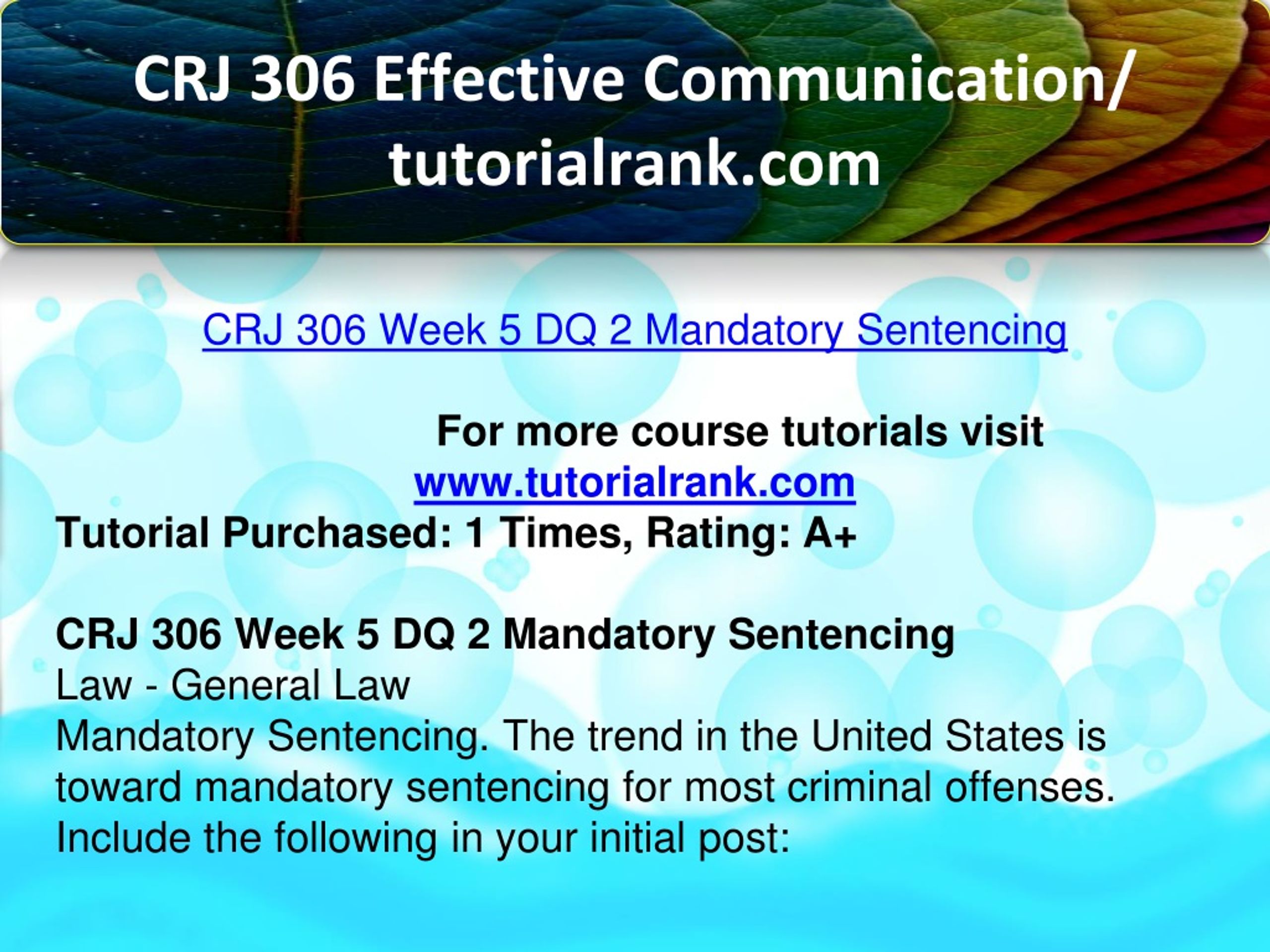 CRJ 306 Effective Communication/ tutorialrank.com

CRJ 306 Week 5 DQ 2 Mandatory Sentencing

For more course tutorials visit
www.tutorialrank.com
Tutorial Purchased: 1 Times, Rating: A+

CRJ 306 Week 5 DQ 2 Mandatory Sentencing
Law - General Law
Mandatory Sentencing. The trend in the United States is toward mandatory sentencing for most criminal offenses. Include the following in your initial post: